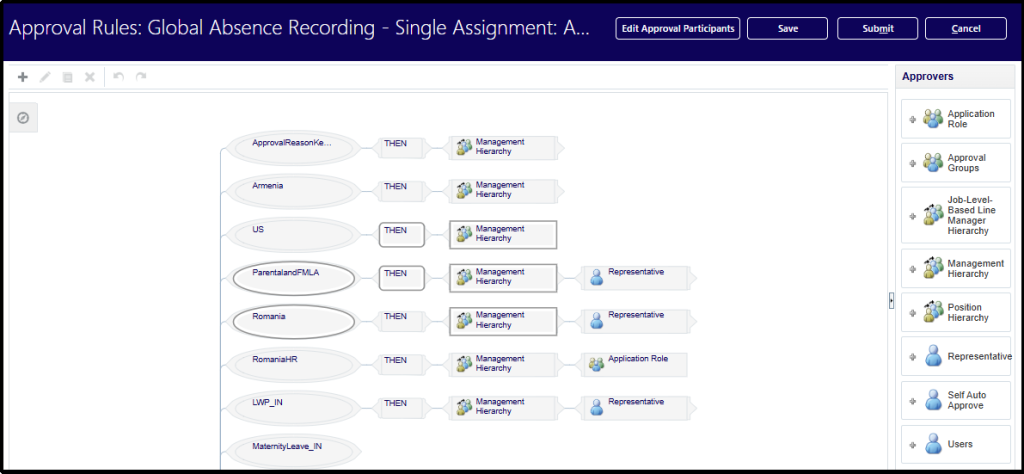 Approval Rules: Global Absence Recording - Single Assignment: A...

Edit Approval Participants

Save

Submit

Cancel

ApprovalReasonKe...

THEN

Management Hierarchy

Armenia

THEN

Management Hierarchy

US

THEN

Management Hierarchy

ParentalandFMLA

THEN

Management Hierarchy

Representative

Romania

THEN

Management Hierarchy

Representative

RomaniaHR

THEN

Management Hierarchy

Application Role

LWP_IN

THEN

Management Hierarchy

Representative

MaternityLeave_IN

Approvers

Application Role

Approval Groups

Job-Level-Based Line Manager Hierarchy

Management Hierarchy

Position Hierarchy

Representative

Self Auto Approve

Users